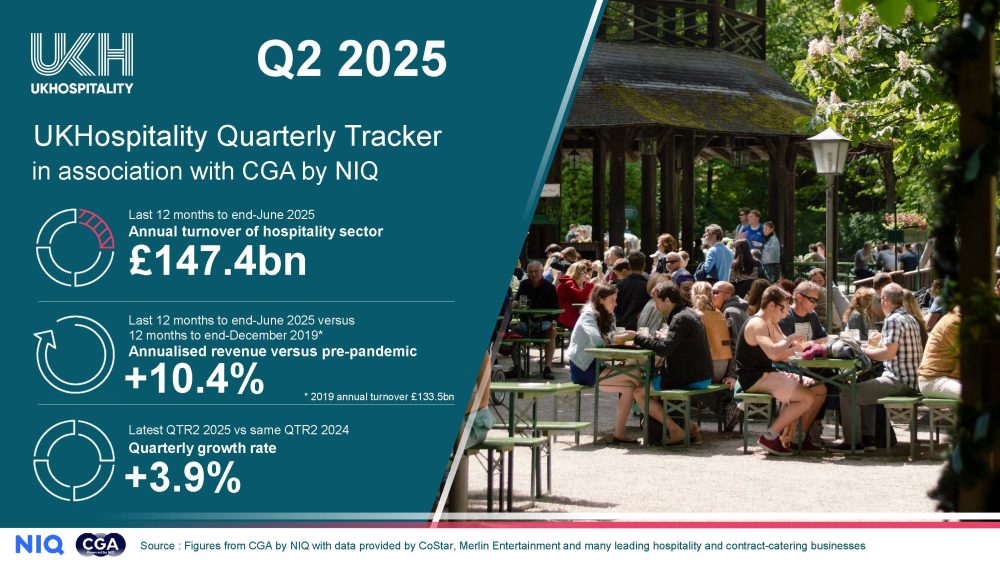 UKH
UKHOSPITALITY

Q2 2025

UKHospitality Quarterly Tracker in association with CGA by NIQ

Last 12 months to end-June 2025
Annual turnover of hospitality sector
£147.4bn

Last 12 months to end-June 2025 versus 12 months to end-December 2019*
Annualised revenue versus pre-pandemic
+10.4%
* 2019 annual turnover £133.5bn

Latest QTR2 2025 vs same QTR2 2024
Quarterly growth rate
+3.9%

NIQ CGA

Source : Figures from CGA by NIQ with data provided by CoStar, Merlin Entertainment and many leading hospitality and contract-catering businesses